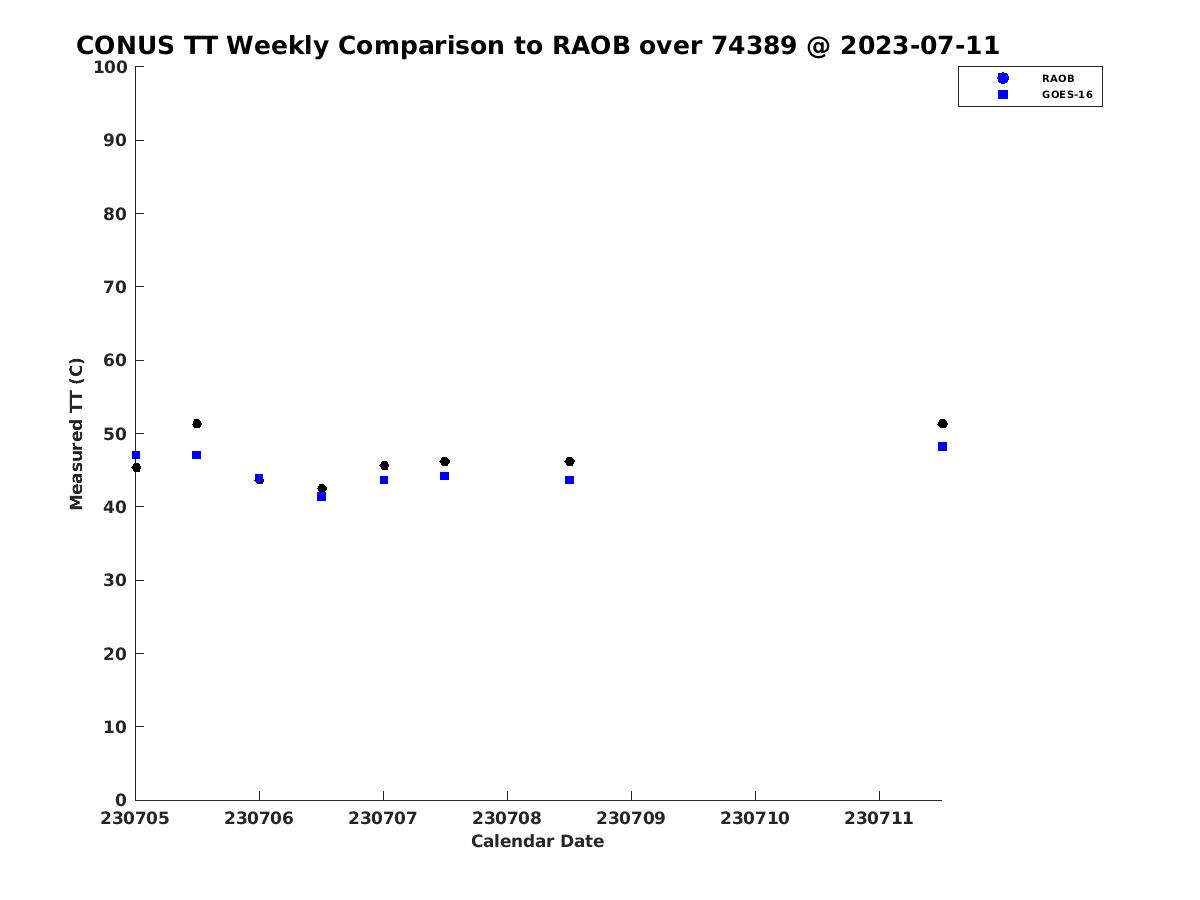 CONUS TT Weekly Comparison to RAOB over 74389 @ 2023-07-11

RAOB
GOES-16

Measured TT (C)

100
90
80
70
60
50
40
30
20
10
0

230705
230706
230707
230708
230709
230710
230711

Calendar Date